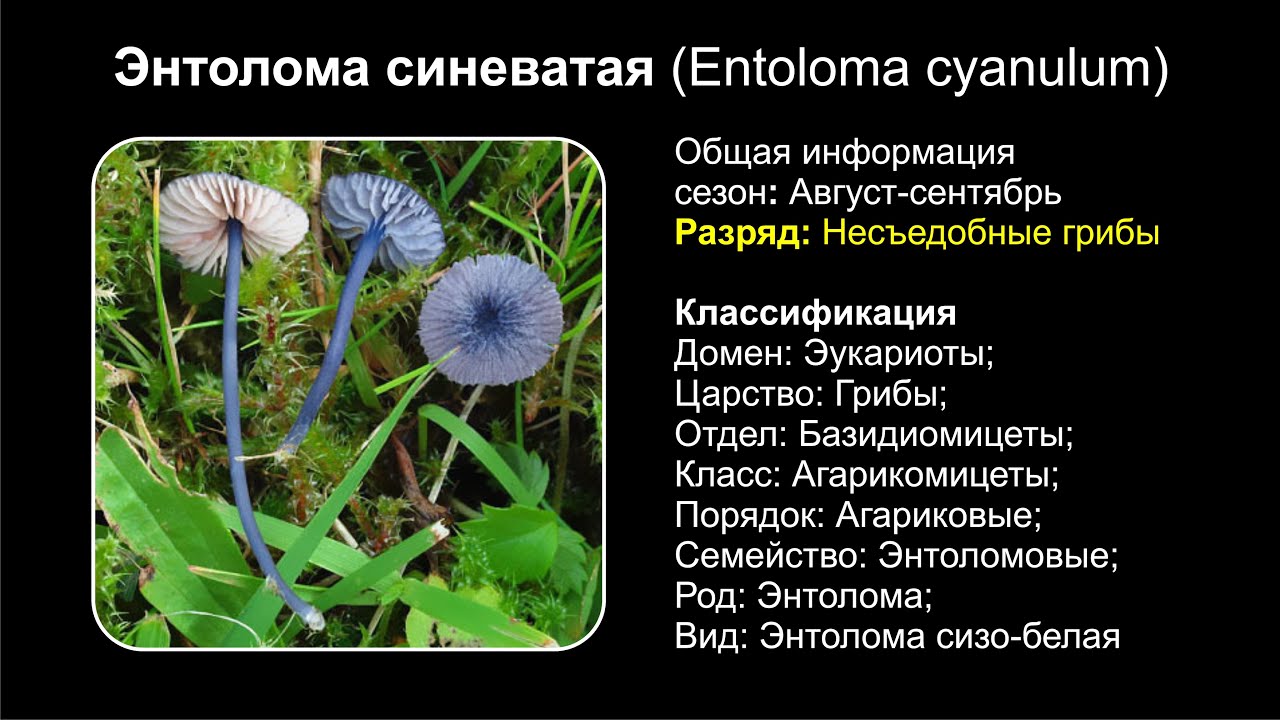 Энтолома синеватая (Entoloma cyanulum)

Общая информация
сезон: Август-сентябрь
Разряд: Несъедобные грибы

Классификация
Домен: Эукариоты;
Царство: Грибы;
Отдел: Базидиомицеты;
Класс: Агарикомицеты;
Порядок: Агариковые;
Семейство: Энтоломовые;
Род: Энтолома;
Вид: Энтолома сизо-белая